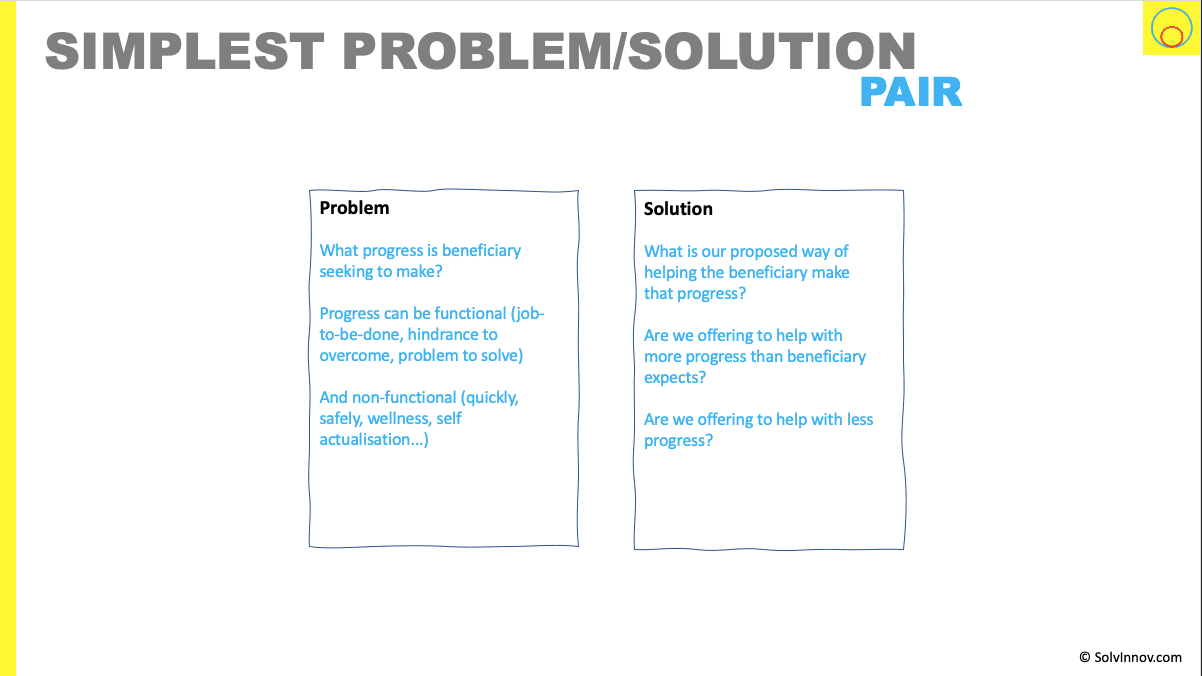 SIMPLEST PROBLEM/SOLUTION PAIR

Problem

What progress is beneficiary seeking to make?

Progress can be functional (job-to-be-done, hindrance to overcome, problem to solve)

And non-functional (quickly, safely, wellness, self actualisation…)

Solution

What is our proposed way of helping the beneficiary make that progress?

Are we offering to help with more progress than beneficiary expects?

Are we offering to help with less progress?

© SolvInnov.com